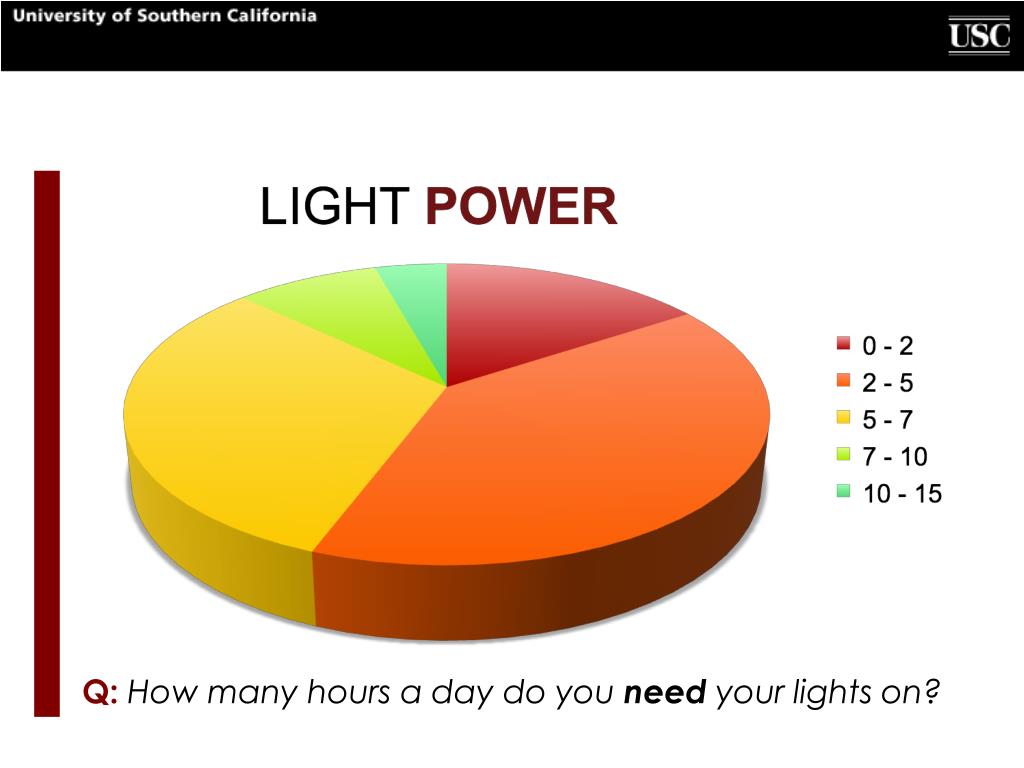 University of Southern California

USC

LIGHT POWER

0 - 2
2 - 5
5 - 7
7 - 10
10 - 15

Q: How many hours a day do you need your lights on?